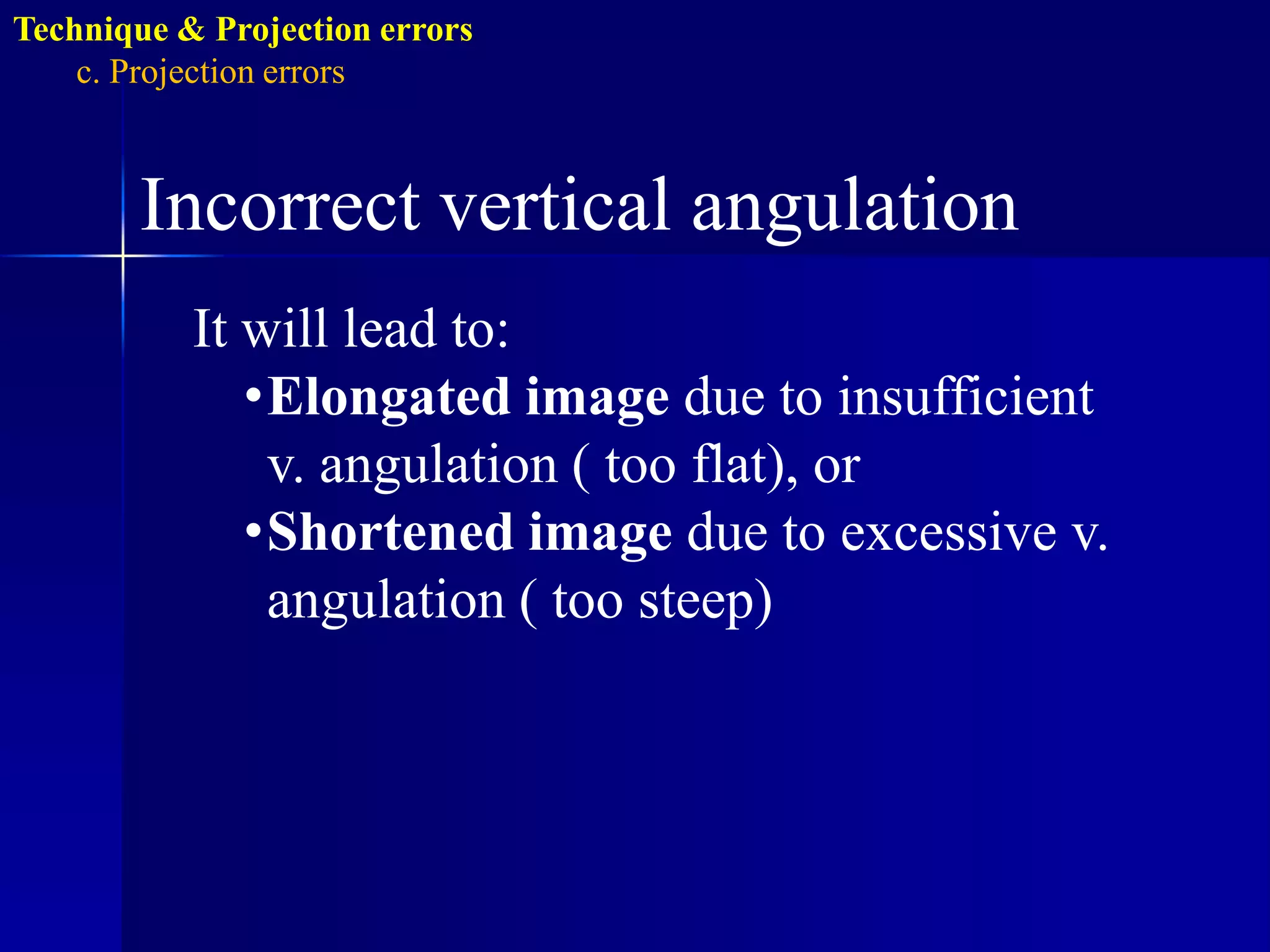 Technique & Projection errors
c. Projection errors

Incorrect vertical angulation

It will lead to:

•Elongated image due to insufficient v. angulation ( too flat), or

•Shortened image due to excessive v. angulation ( too steep)